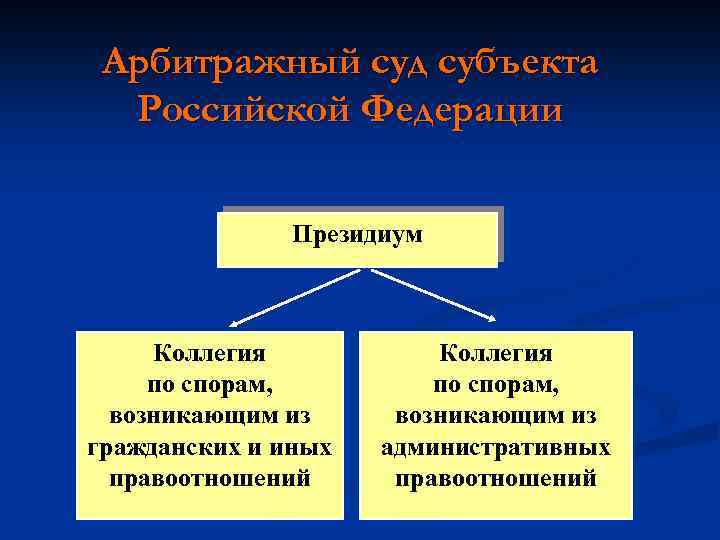 Арбитражный суд субъекта Российской Федерации

Президиум

Коллегия по спорам, возникающим из гражданских и иных правоотношений

Коллегия по спорам, возникающим из административных правоотношений